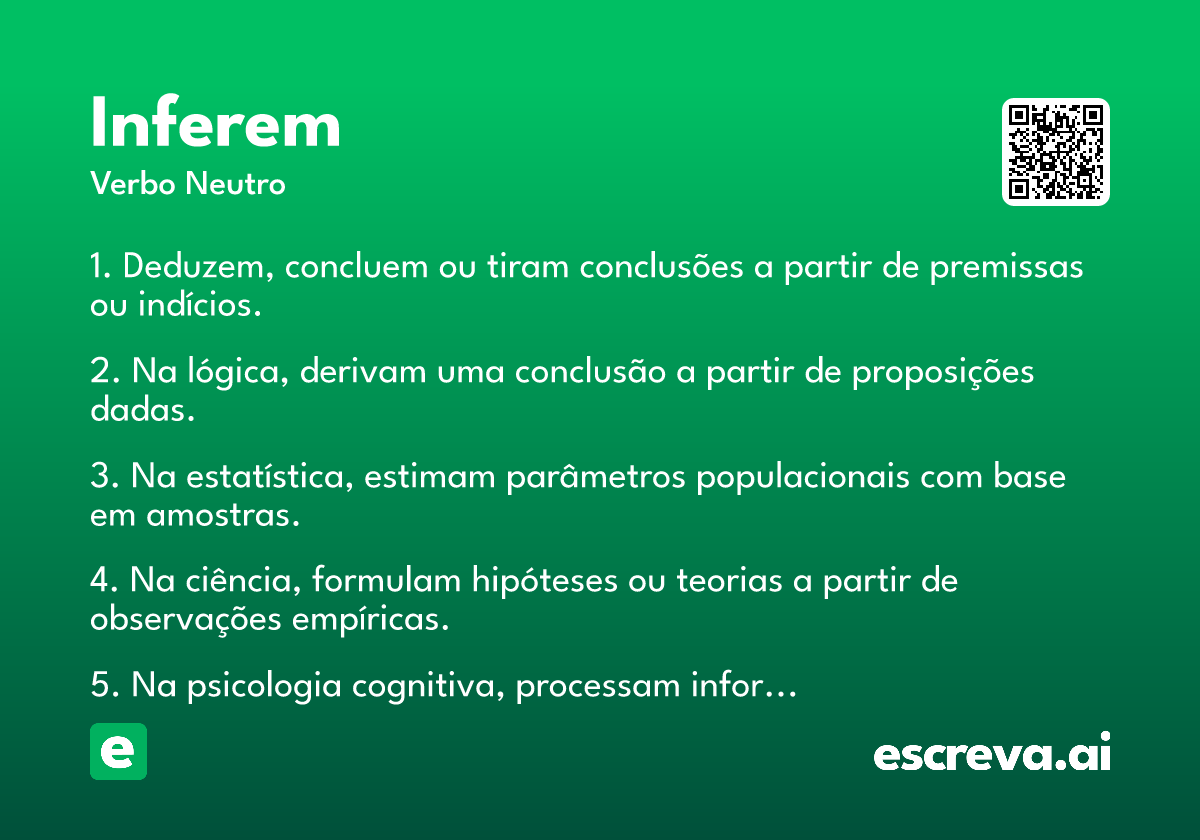 Inferem
Verbo Neutro

1. Deduzem, concluem ou tiram conclusões a partir de premissas ou indícios.

2. Na lógica, derivam uma conclusão a partir de proposições dadas.

3. Na estatística, estimam parâmetros populacionais com base em amostras.

4. Na ciência, formulam hipóteses ou teorias a partir de observações empíricas.

5. Na psicologia cognitiva, processam infor…

e

escreva.ai